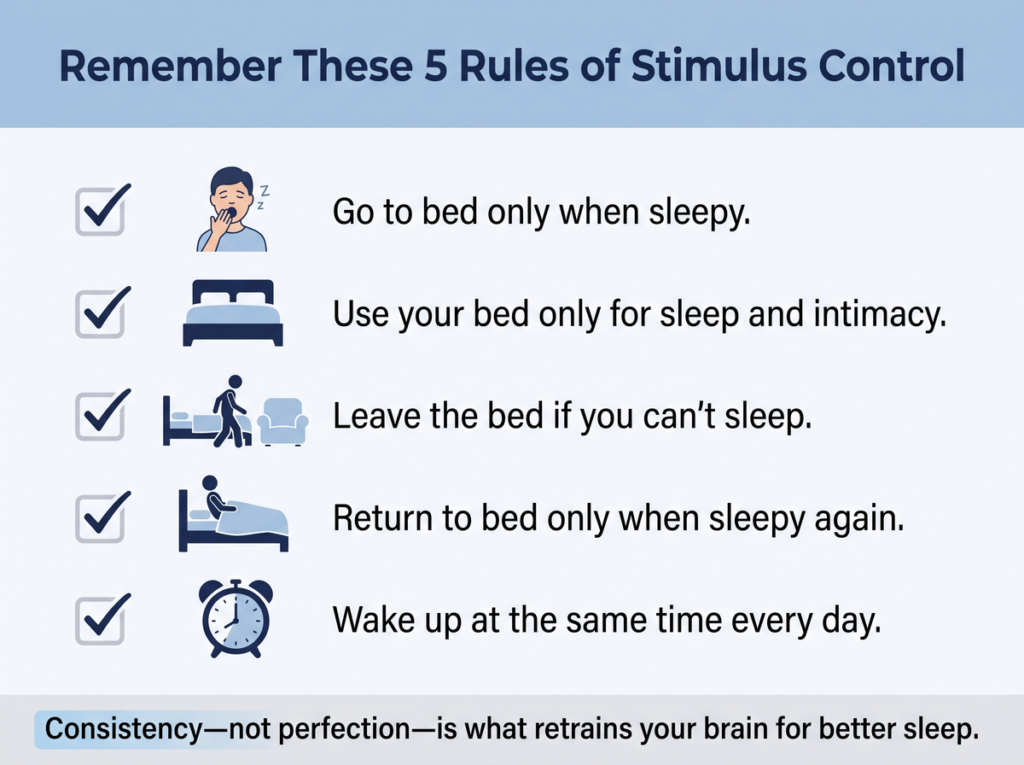 Remember These 5 Rules of Stimulus Control

Go to bed only when sleepy.

Use your bed only for sleep and intimacy.

Leave the bed if you can't sleep.

Return to bed only when sleepy again.

Wake up at the same time every day.

Consistency—not perfection—is what retrains your brain for better sleep.